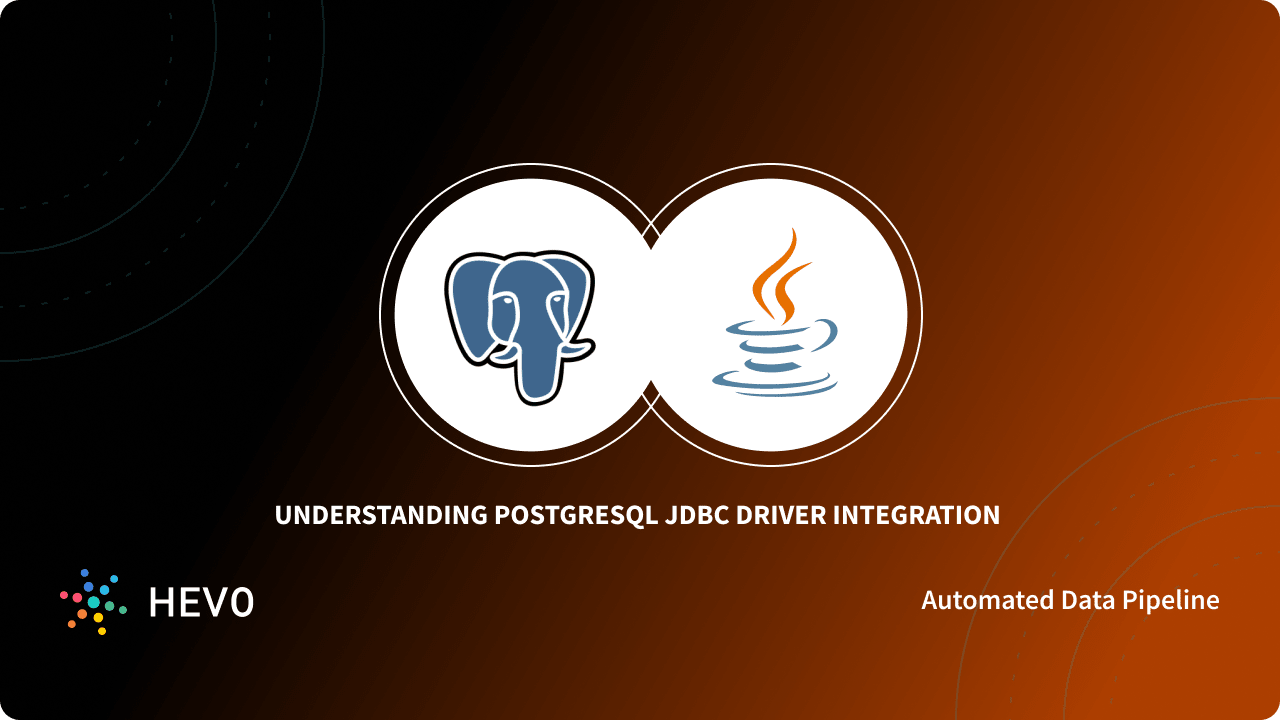 UNDERSTANDING POSTGRESQL JDBC DRIVER INTEGRATION

HEVO

Automated Data Pipeline